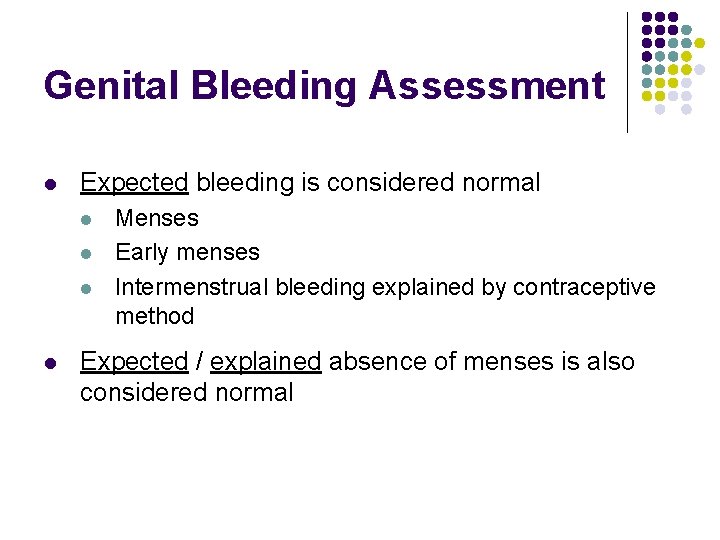 Genital Bleeding Assessment

- Expected bleeding is considered normal
  - Menses
  - Early menses
  - Intermenstrual bleeding explained by contraceptive method
- Expected / explained absence of menses is also considered normal